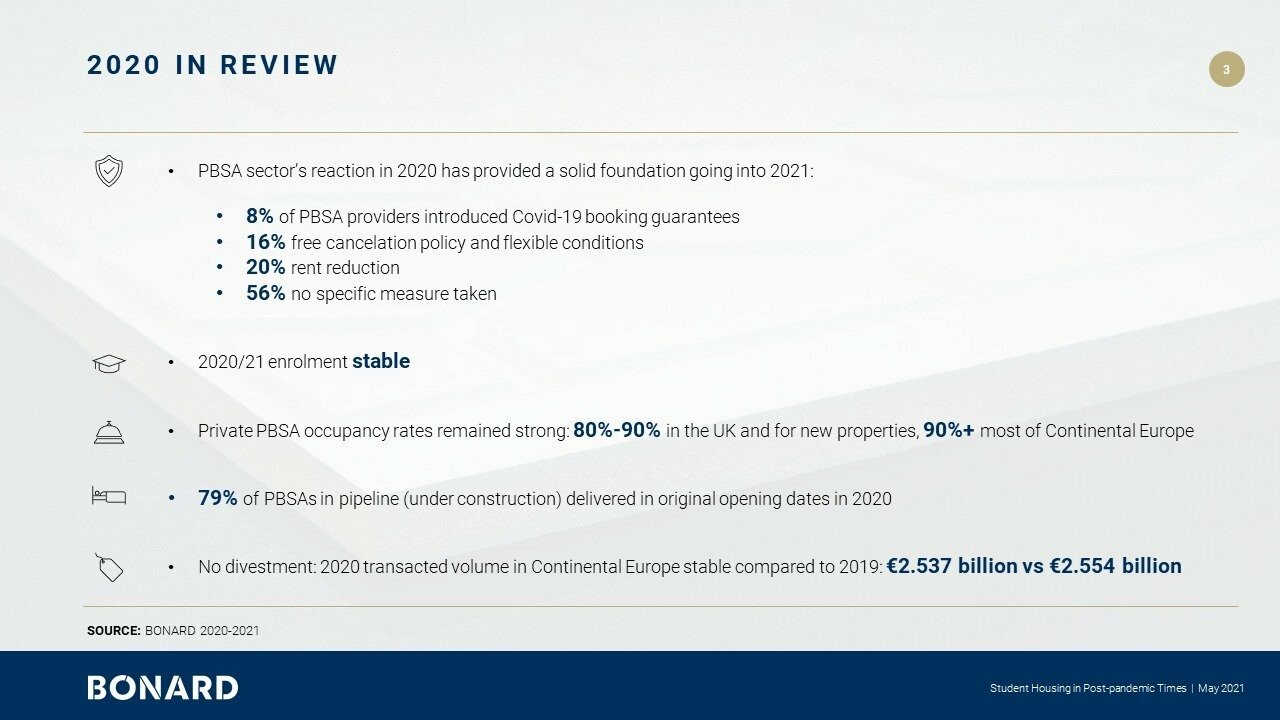 2020 IN REVIEW

3

• PBSA sector's reaction in 2020 has provided a solid foundation going into 2021:

• 8% of PBSA providers introduced Covid-19 booking guarantees
• 16% free cancelation policy and flexible conditions
• 20% rent reduction
• 56% no specific measure taken

• 2020/21 enrolment stable

• Private PBSA occupancy rates remained strong: 80%-90% in the UK and for new properties, 90%+ most of Continental Europe

• 79% of PBSAs in pipeline (under construction) delivered in original opening dates in 2020

• No divestment: 2020 transacted volume in Continental Europe stable compared to 2019: €2.537 billion vs €2.554 billion

SOURCE: BONARD 2020-2021

BONARD

Student Housing in Post-pandemic Times | May 2021